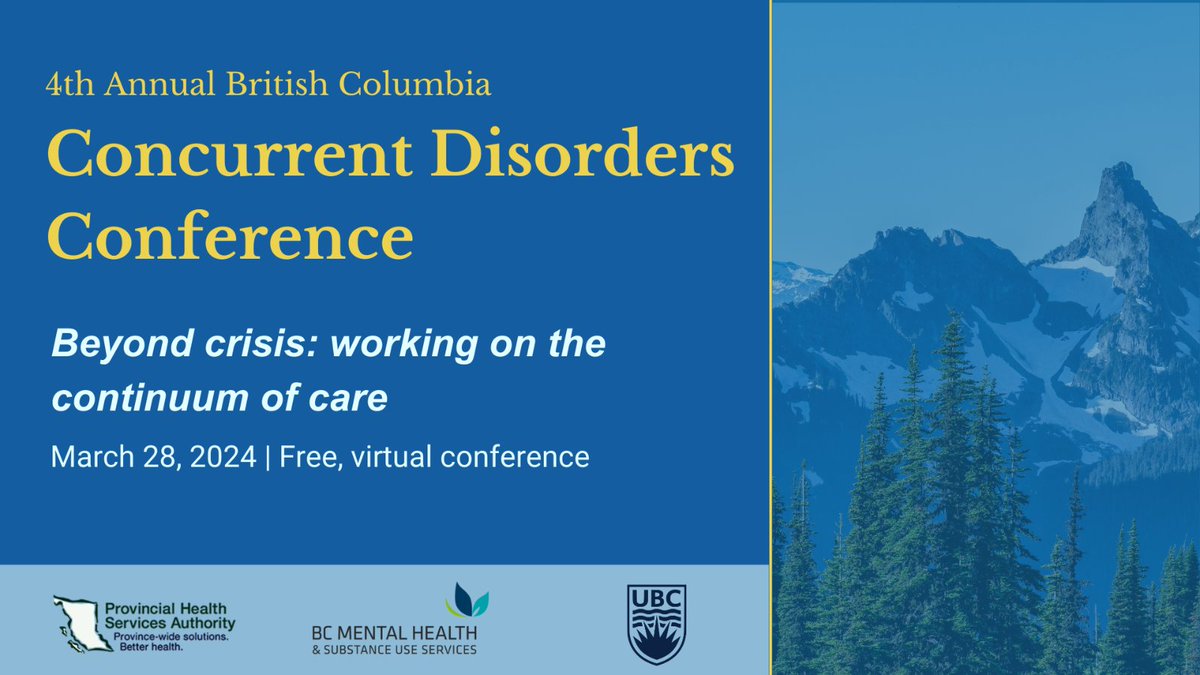 4th Annual British Columbia
Concurrent Disorders Conference

Beyond crisis: working on the continuum of care

March 28, 2024 | Free, virtual conference

Provincial Health Services Authority
Province-wide solutions. Better health.

BC MENTAL HEALTH & SUBSTANCE USE SERVICES

UBC